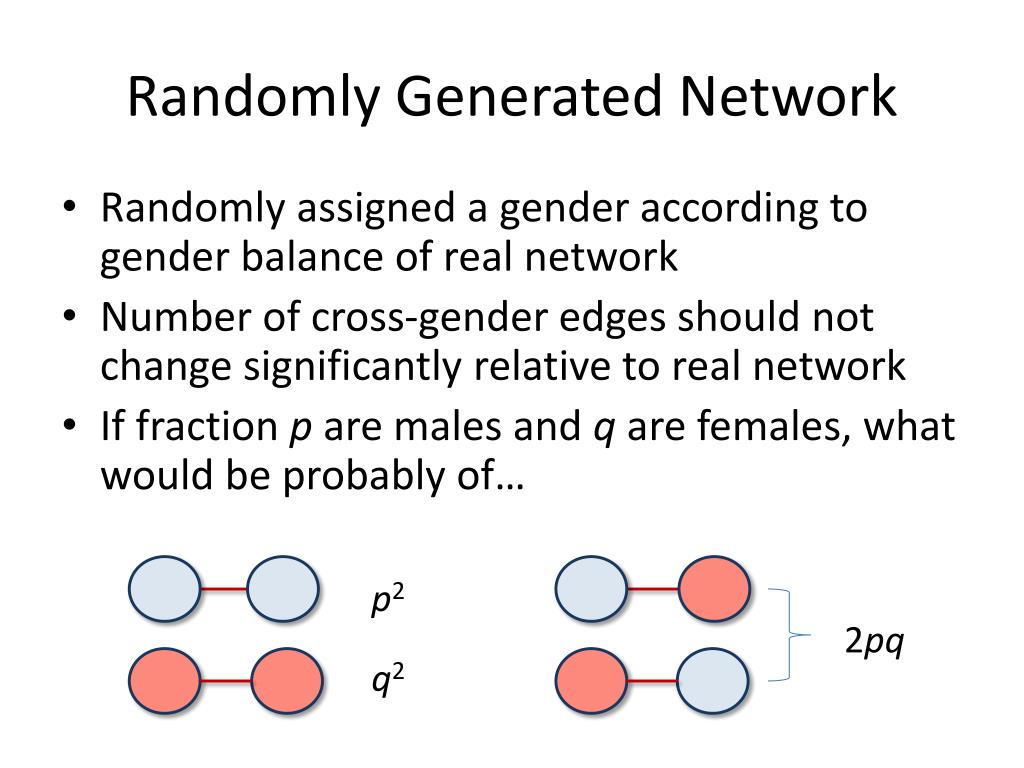 Randomly Generated Network

• Randomly assigned a gender according to gender balance of real network
• Number of cross-gender edges should not change significantly relative to real network
• If fraction $p$ are males and $q$ are females, what would be probably of…

$p^2$

$q^2$

$2pq$